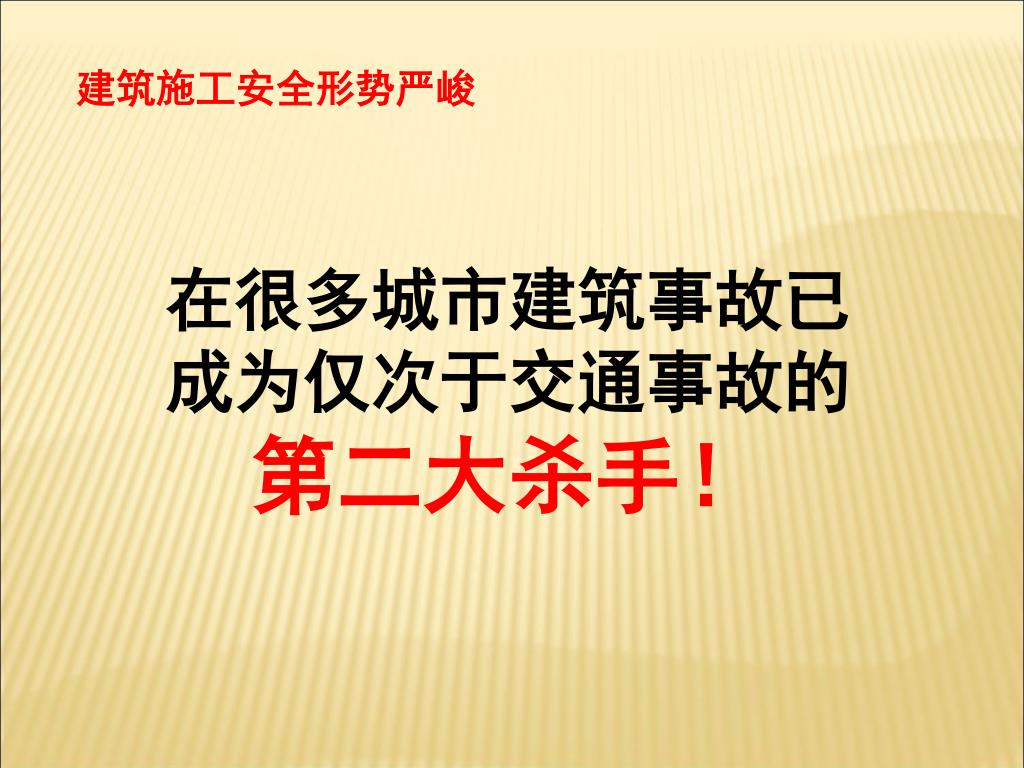 建筑施工安全形势严峻

在很多城市建筑事故已成为仅次于交通事故的第二大杀手！